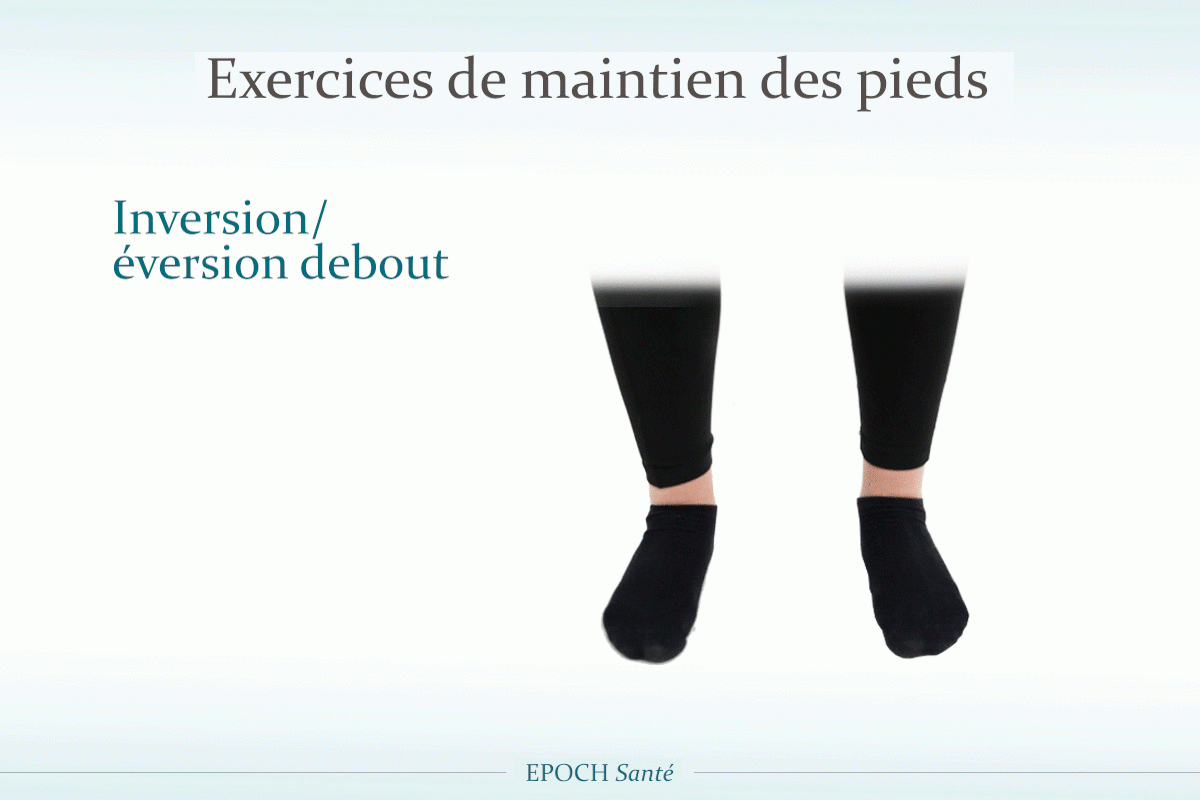 Exercices de maintien des pieds

Inversion/
éversion debout

EPOCH Santé